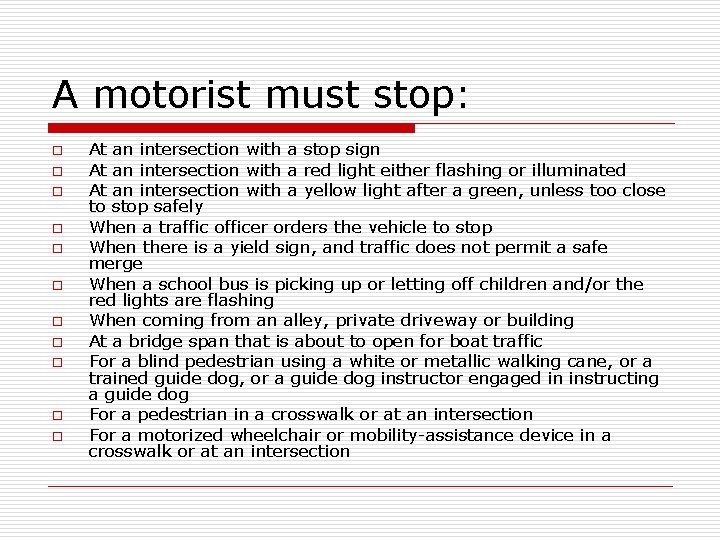 A motorist must stop:

□ At an intersection with a stop sign
□ At an intersection with a red light either flashing or illuminated
□ At an intersection with a yellow light after a green, unless too close to stop safely
□ When a traffic officer orders the vehicle to stop
□ When there is a yield sign, and traffic does not permit a safe merge
□ When a school bus is picking up or letting off children and/or the red lights are flashing
□ When coming from an alley, private driveway or building
□ At a bridge span that is about to open for boat traffic
□ For a blind pedestrian using a white or metallic walking cane, or a trained guide dog, or a guide dog instructor engaged in instructing a guide dog
□ For a pedestrian in a crosswalk or at an intersection
□ For a motorized wheelchair or mobility-assistance device in a crosswalk or at an intersection